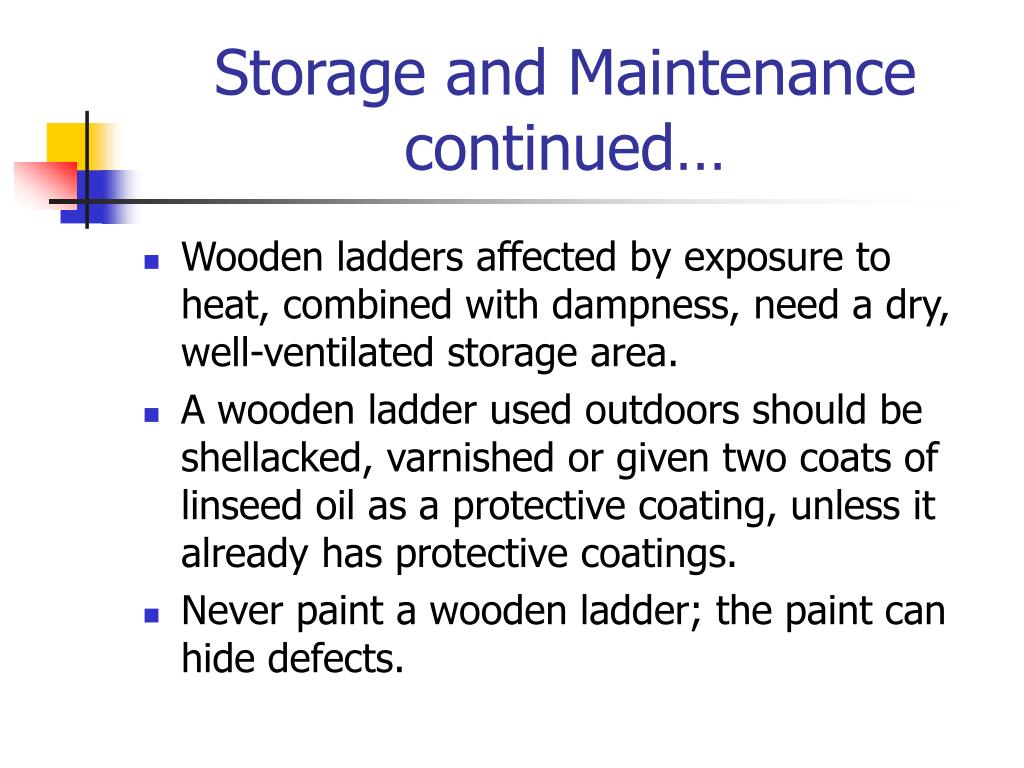 Storage and Maintenance continued…

- Wooden ladders affected by exposure to heat, combined with dampness, need a dry, well-ventilated storage area.
- A wooden ladder used outdoors should be shellacked, varnished or given two coats of linseed oil as a protective coating, unless it already has protective coatings.
- Never paint a wooden ladder; the paint can hide defects.